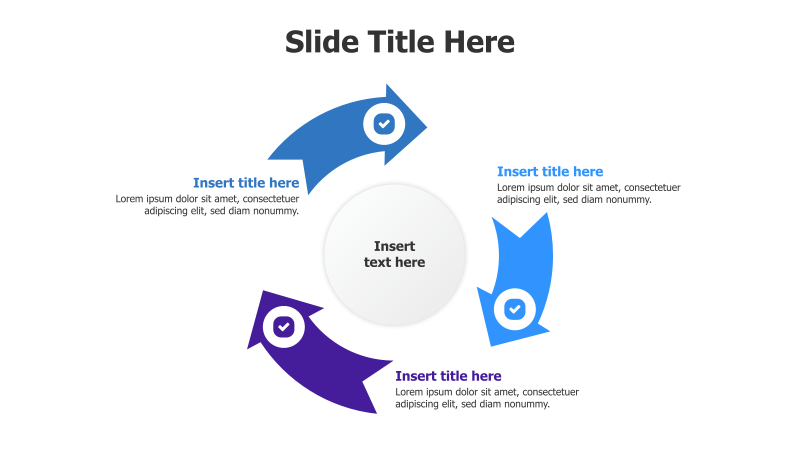 Slide Title Here

Insert title here
Lorem ipsum dolor sit amet, consectetuer adipiscing elit, sed diam nonummy.

Insert title here
Lorem ipsum dolor sit amet, consectetuer adipiscing elit, sed diam nonummy.

Insert text here

Insert title here
Lorem ipsum dolor sit amet, consectetuer adipiscing elit, sed diam nonummy.